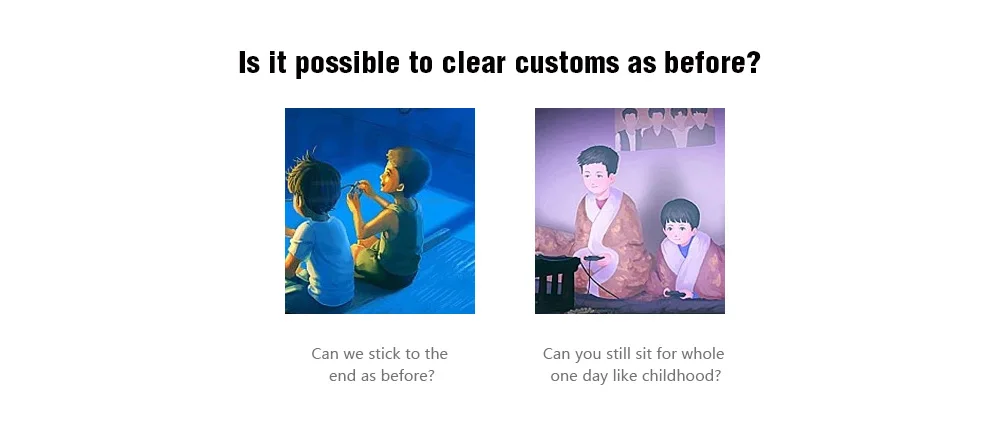 Is it possible to clear customs as before?

Can we stick to the end as before?

Can you still sit for whole one day like childhood?